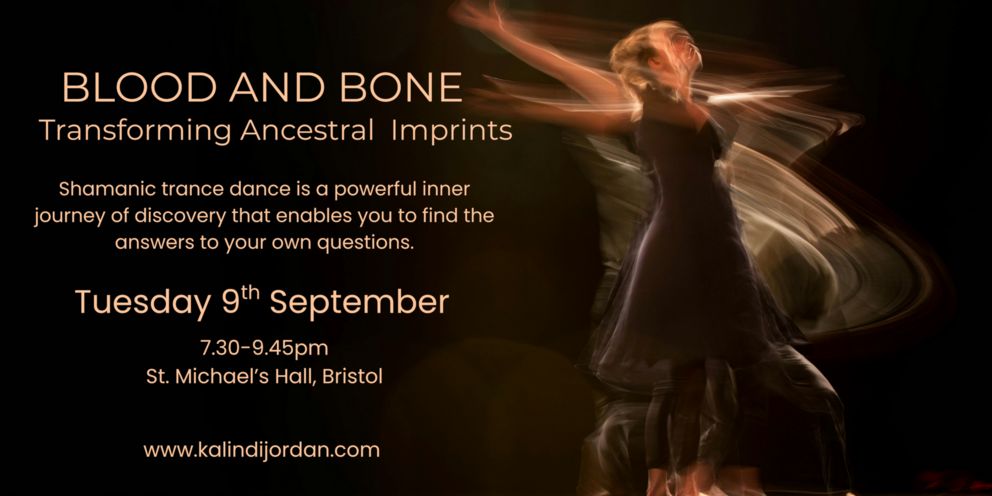 BLOOD AND BONE
Transforming Ancestral Imprints

Shamanic trance dance is a powerful inner journey of discovery that enables you to find the answers to your own questions.

Tuesday 9$^{th}$ September

7.30-9.45pm
St. Michael's Hall, Bristol

www.kalindijordan.com